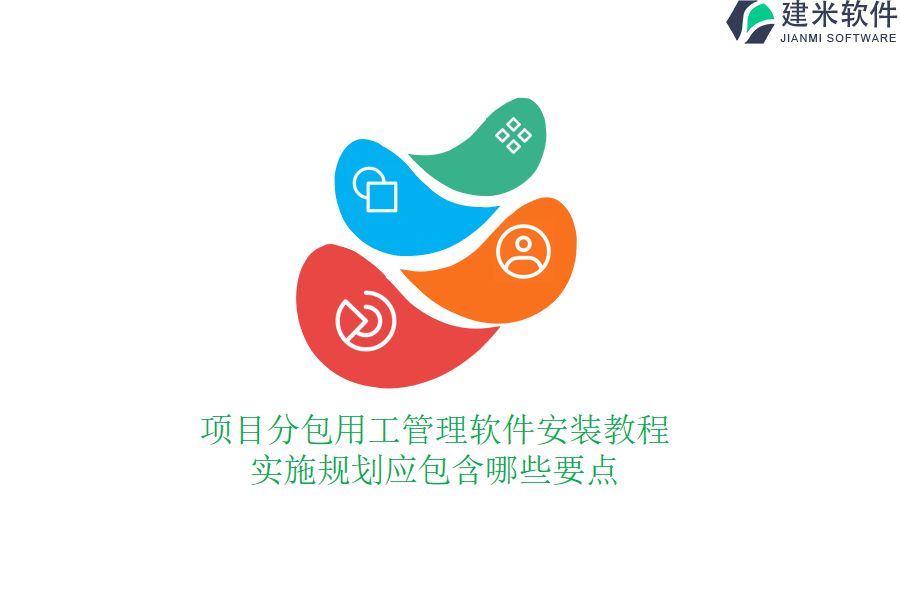 建米软件
JIANMI SOFTWARE

项目分包用工管理软件安装教程
实施规划应包含哪些要点